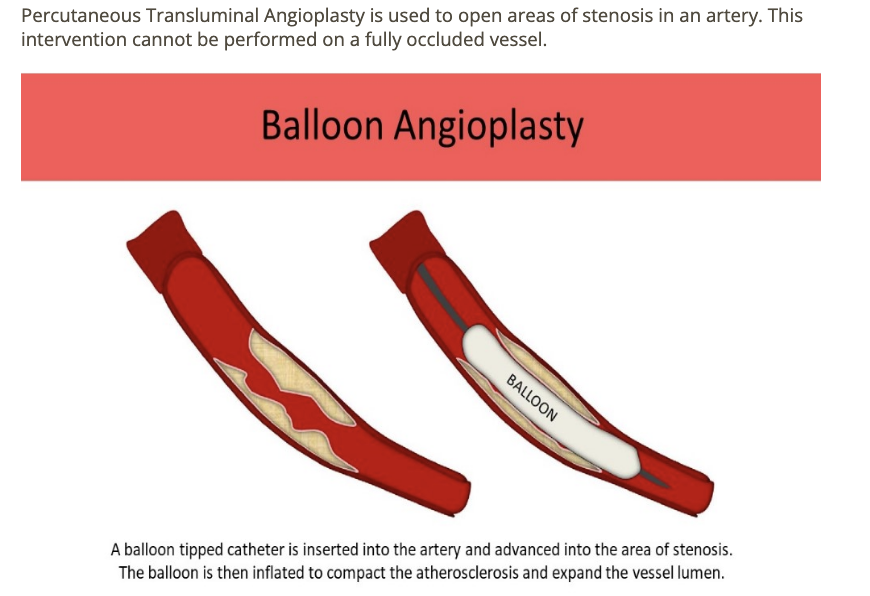 Percutaneous Transluminal Angioplasty is used to open areas of stenosis in an artery. This intervention cannot be performed on a fully occluded vessel.

Balloon Angioplasty

BALLOON

A balloon tipped catheter is inserted into the artery and advanced into the area of stenosis. The balloon is then inflated to compact the atherosclerosis and expand the vessel lumen.